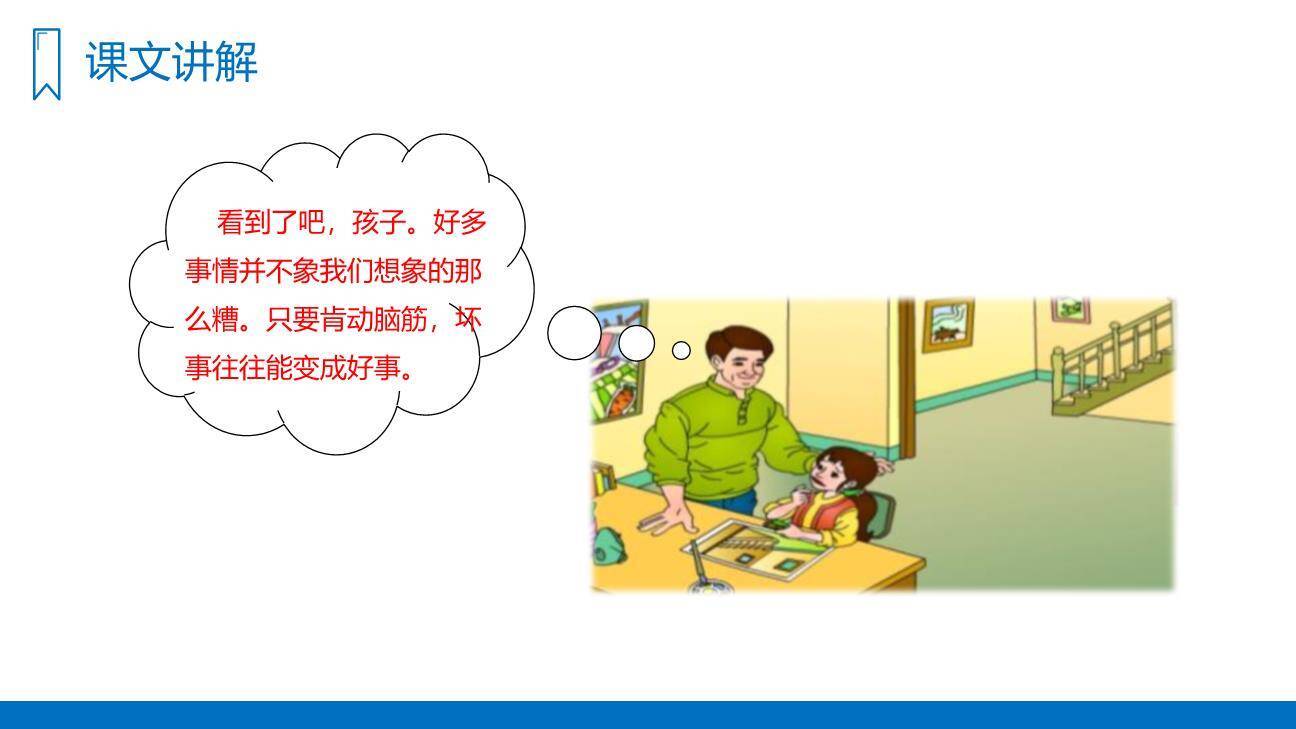 课文讲解

看到了吧，孩子。好多事情并不象我们想象的那么糟。只要肯动脑筋，坏事往往能变成好事。